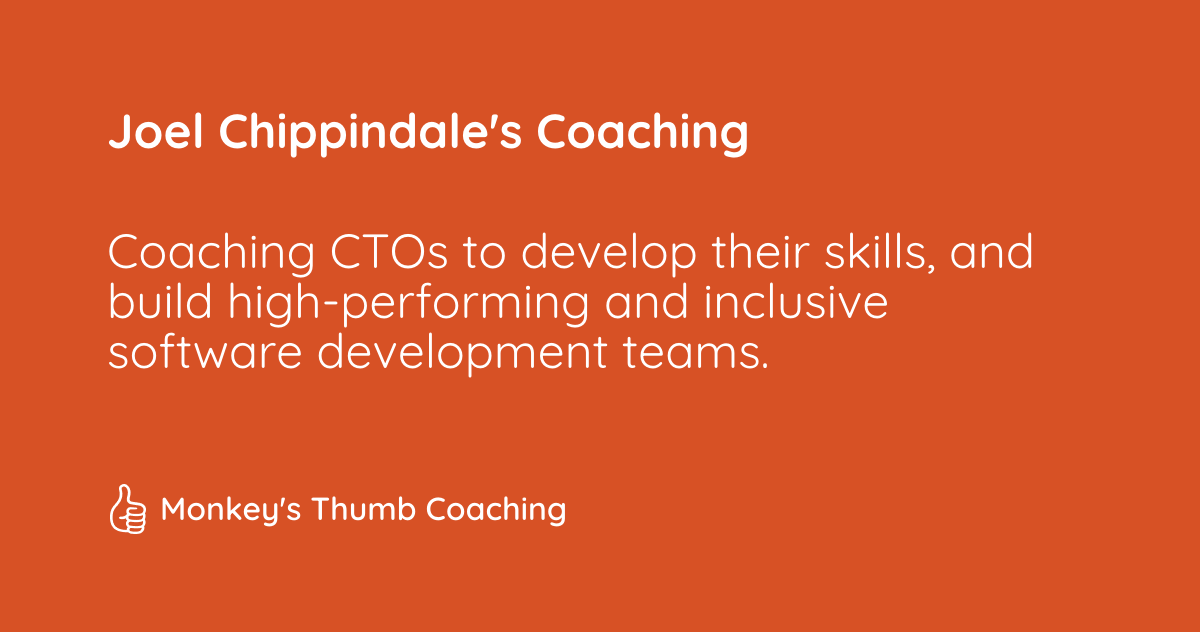 Joel Chippindale's Coaching

Coaching CTOs to develop their skills, and build high-performing and inclusive software development teams.

Monkey's Thumb Coaching